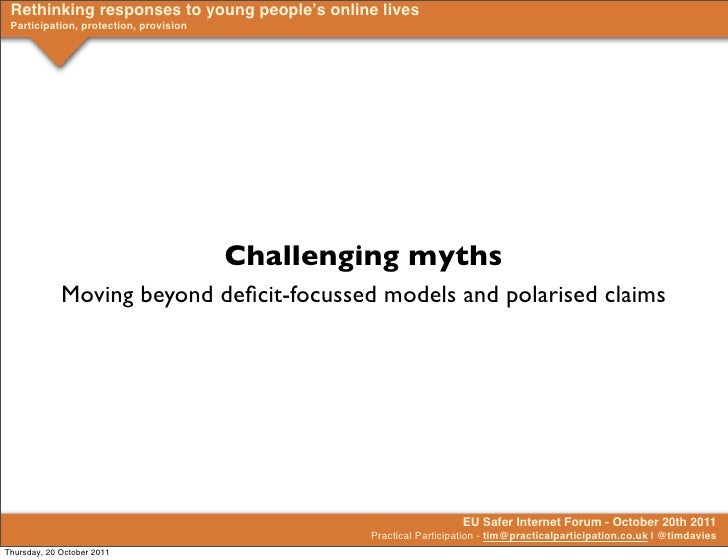 Rethinking responses to young people's online lives
Participation, protection, provision

Challenging myths
Moving beyond deficit-focussed models and polarised claims

EU Safer Internet Forum - October 20th 2011
Practical Participation - tim@practicalparticipation.co.uk | @timdavies

Thursday, 20 October 2011